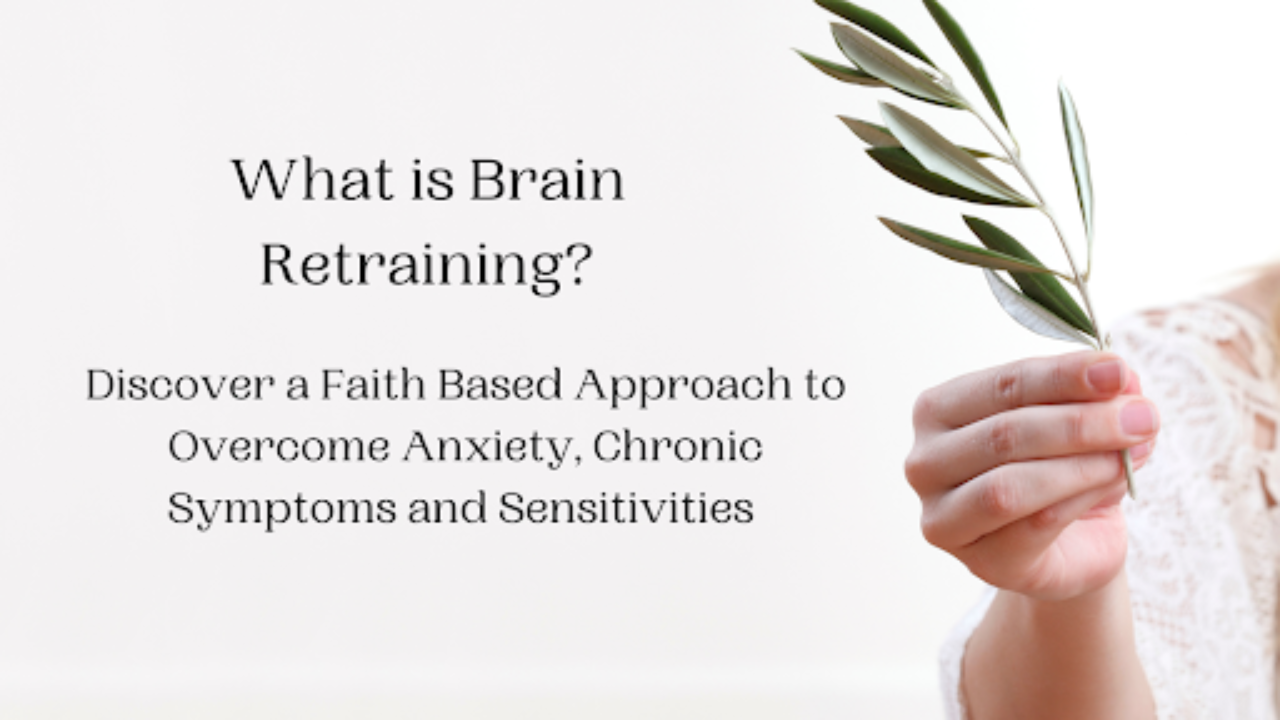 What is Brain Retraining?

Discover a Faith Based Approach to Overcome Anxiety, Chronic Symptoms and Sensitivities